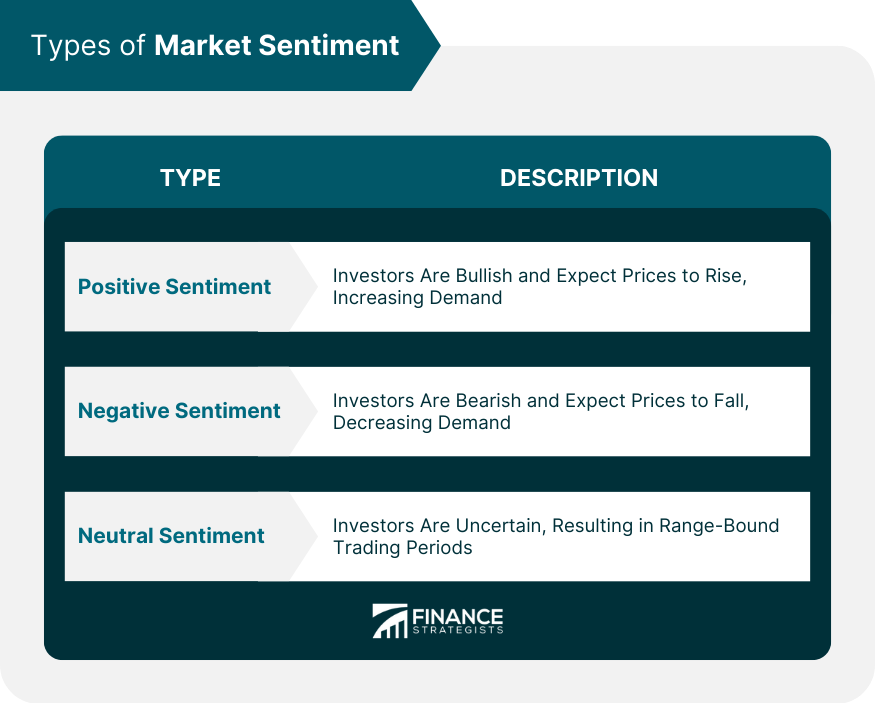 Types of Market Sentiment

| TYPE | DESCRIPTION |
|---|---|
| Positive Sentiment | Investors Are Bullish and Expect Prices to Rise, Increasing Demand |
| Negative Sentiment | Investors Are Bearish and Expect Prices to Fall, Decreasing Demand |
| Neutral Sentiment | Investors Are Uncertain, Resulting in Range-Bound Trading Periods |

FINANCE STRATEGISTS